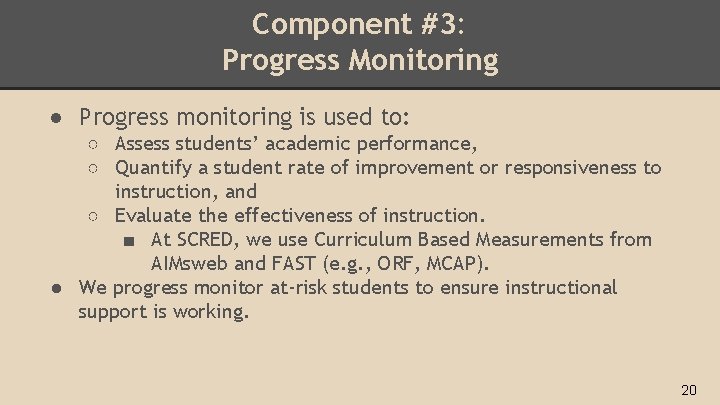 Component #3:
Progress Monitoring

● Progress monitoring is used to:
○ Assess students' academic performance,
○ Quantify a student rate of improvement or responsiveness to instruction, and
○ Evaluate the effectiveness of instruction.
■ At SCRED, we use Curriculum Based Measurements from AIMsweb and FAST (e.g., ORF, MCAP).
● We progress monitor at-risk students to ensure instructional support is working.

20